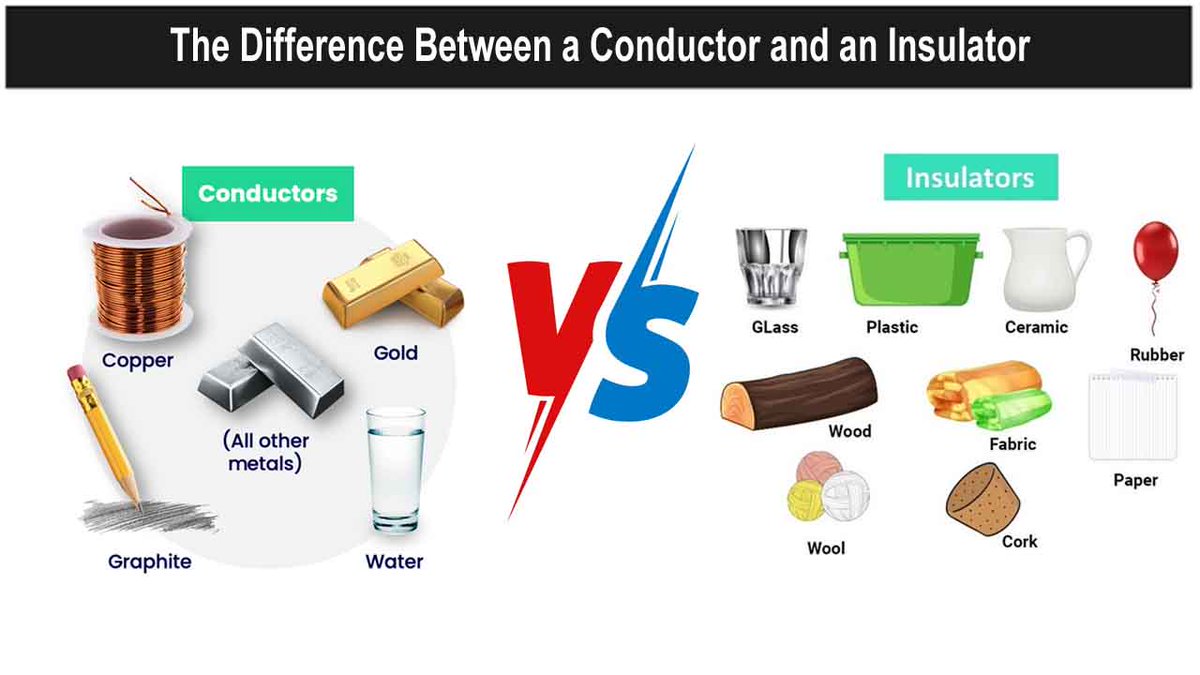 The Difference Between a Conductor and an Insulator

Conductors

Copper

Gold

(All other metals)

Graphite

Water

VS

Insulators

GLass

Plastic

Ceramic

Rubber

Wood

Fabric

Paper

Wool

Cork